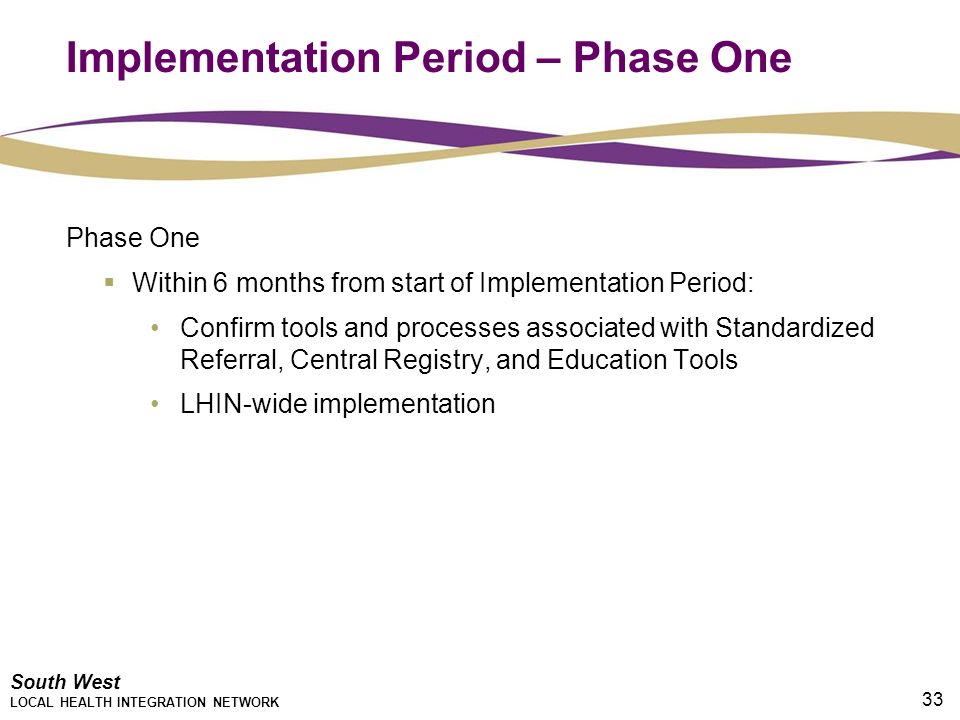 Implementation Period – Phase One

Phase One

▪ Within 6 months from start of Implementation Period:

• Confirm tools and processes associated with Standardized Referral, Central Registry, and Education Tools

• LHIN-wide implementation

South West
LOCAL HEALTH INTEGRATION NETWORK

33